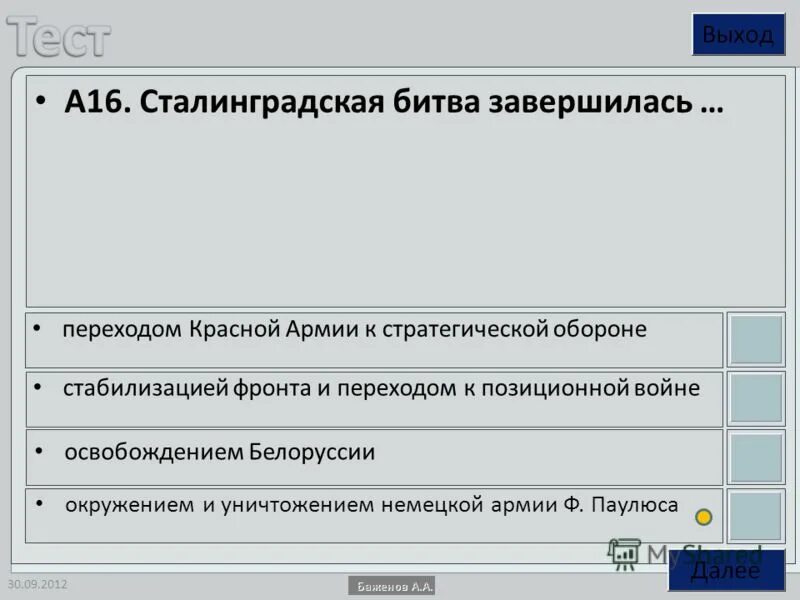 Тест

Выход

• А16. Сталинградская битва завершилась …

• переходом Красной Армии к стратегической обороне

• стабилизацией фронта и переходом к позиционной войне

• освобождением Белоруссии

• окружением и уничтожением немецкой армии Ф. Паулюса

MyShared

Далее

30.09.2012

Баженов А.А.